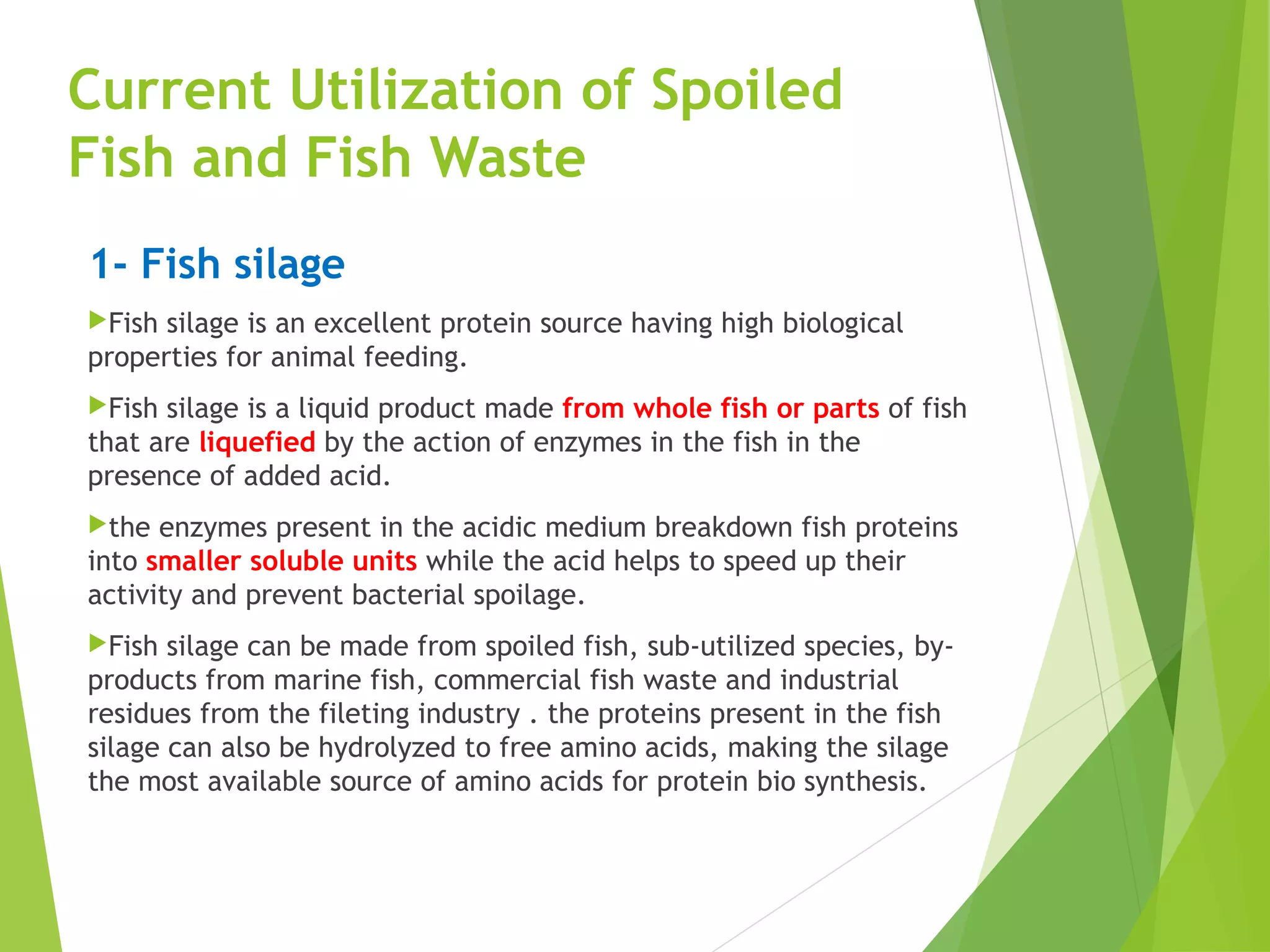 Current Utilization of Spoiled Fish and Fish Waste

1- Fish silage

Fish silage is an excellent protein source having high biological properties for animal feeding.

Fish silage is a liquid product made from whole fish or parts of fish that are liquefied by the action of enzymes in the fish in the presence of added acid.

the enzymes present in the acidic medium breakdown fish proteins into smaller soluble units while the acid helps to speed up their activity and prevent bacterial spoilage.

Fish silage can be made from spoiled fish, sub-utilized species, by-products from marine fish, commercial fish waste and industrial residues from the fileting industry . the proteins present in the fish silage can also be hydrolyzed to free amino acids, making the silage the most available source of amino acids for protein bio synthesis.